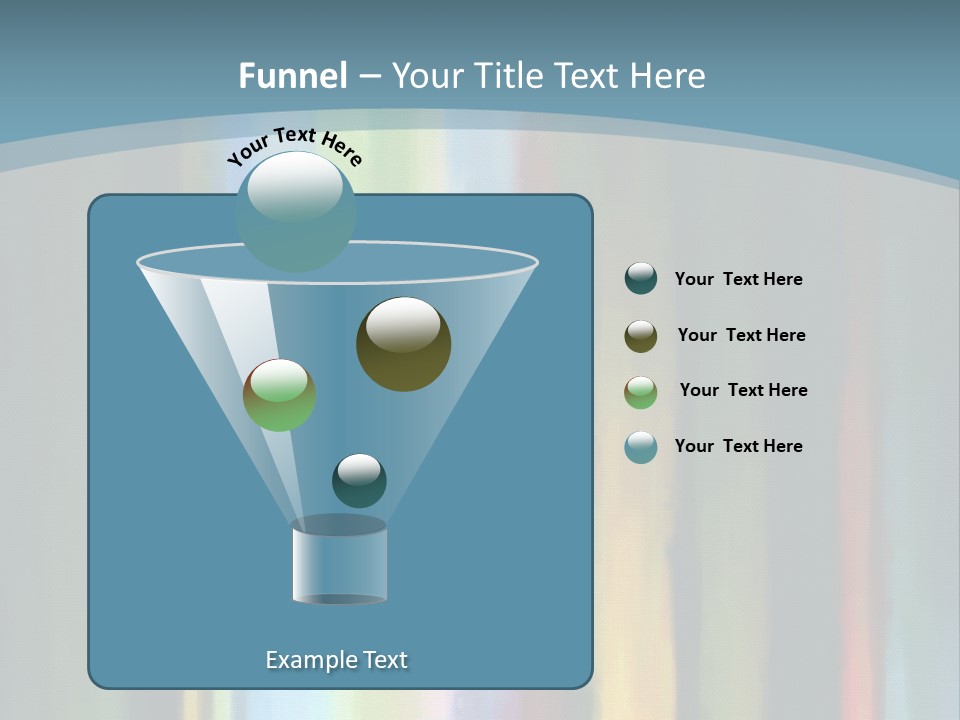 Funnel – Your Title Text Here

Your Text Here

Your  Text Here

Your  Text Here

Your  Text Here

Your  Text Here

Example Text